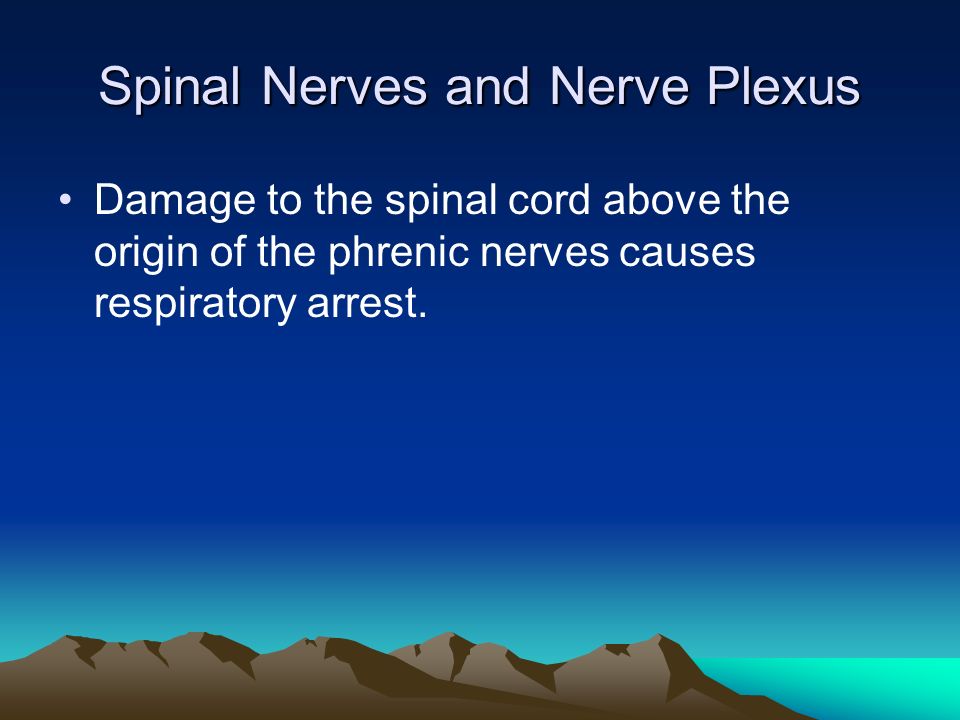 Spinal Nerves and Nerve Plexus

• Damage to the spinal cord above the origin of the phrenic nerves causes respiratory arrest.